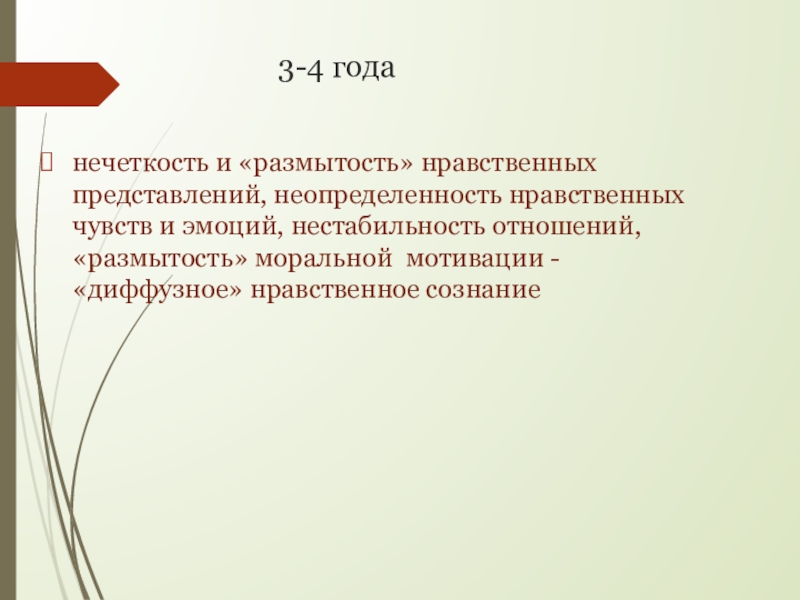 3-4 года

нечеткость и «размытость» нравственных представлений, неопределенность нравственных чувств и эмоций, нестабильность отношений, «размытость» моральной мотивации - «диффузное» нравственное сознание